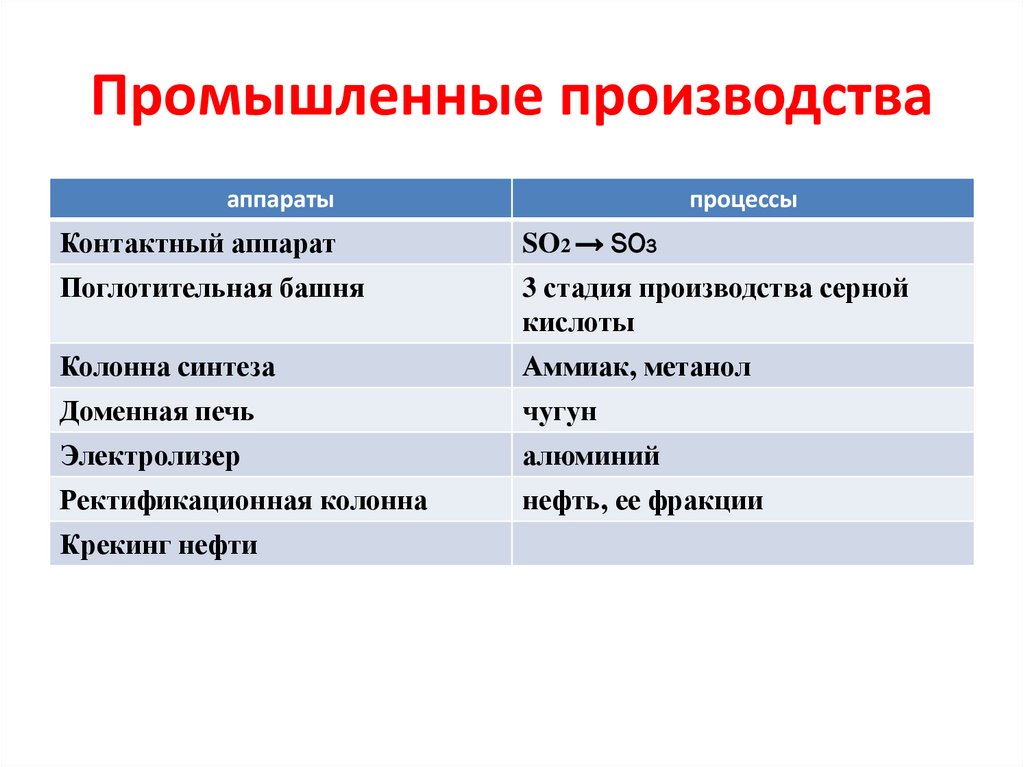 Промышленные производства

| аппараты | процессы |
|---|---|
| Контактный аппарат | $SO_2 \rightarrow SO_3$ |
| Поглотительная башня | 3 стадия производства серной кислоты |
| Колонна синтеза | Аммиак, метанол |
| Доменная печь | чугун |
| Электролизер | алюминий |
| Ректификационная колонна | нефть, ее фракции |
| Крекинг нефти | |